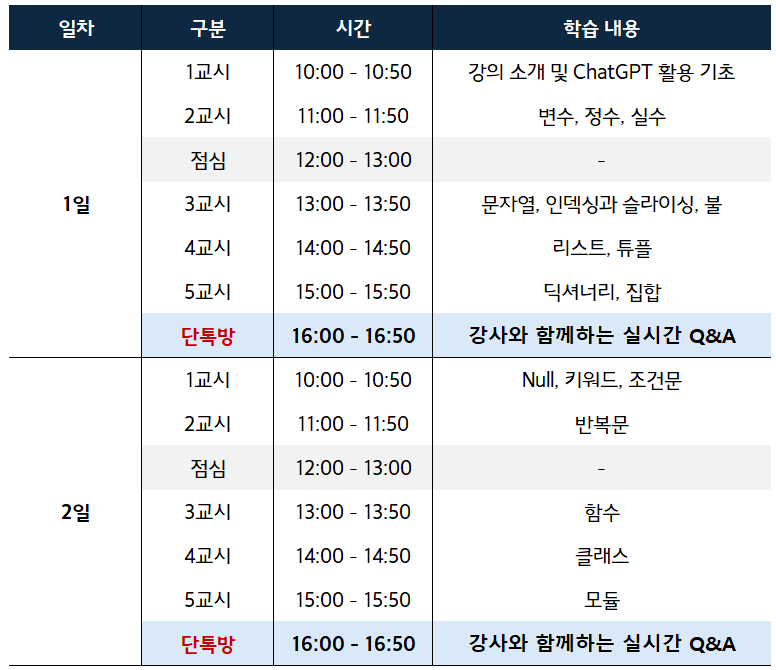 | 일차 | 구분 | 시간 | 학습 내용 |
|---|---|---|---|
| 1일 | 1교시 | 10:00 - 10:50 | 강의 소개 및 ChatGPT 활용 기초 |
| | 2교시 | 11:00 - 11:50 | 변수, 정수, 실수 |
| | 점심 | 12:00 - 13:00 | - |
| | 3교시 | 13:00 - 13:50 | 문자열, 인덱싱과 슬라이싱, 불 |
| | 4교시 | 14:00 - 14:50 | 리스트, 튜플 |
| | 5교시 | 15:00 - 15:50 | 딕셔너리, 집합 |
| | 단톡방 | 16:00 - 16:50 | 강사와 함께하는 실시간 Q&A |
| 2일 | 1교시 | 10:00 - 10:50 | Null, 키워드, 조건문 |
| | 2교시 | 11:00 - 11:50 | 반복문 |
| | 점심 | 12:00 - 13:00 | - |
| | 3교시 | 13:00 - 13:50 | 함수 |
| | 4교시 | 14:00 - 14:50 | 클래스 |
| | 5교시 | 15:00 - 15:50 | 모듈 |
| | 단톡방 | 16:00 - 16:50 | 강사와 함께하는 실시간 Q&A |